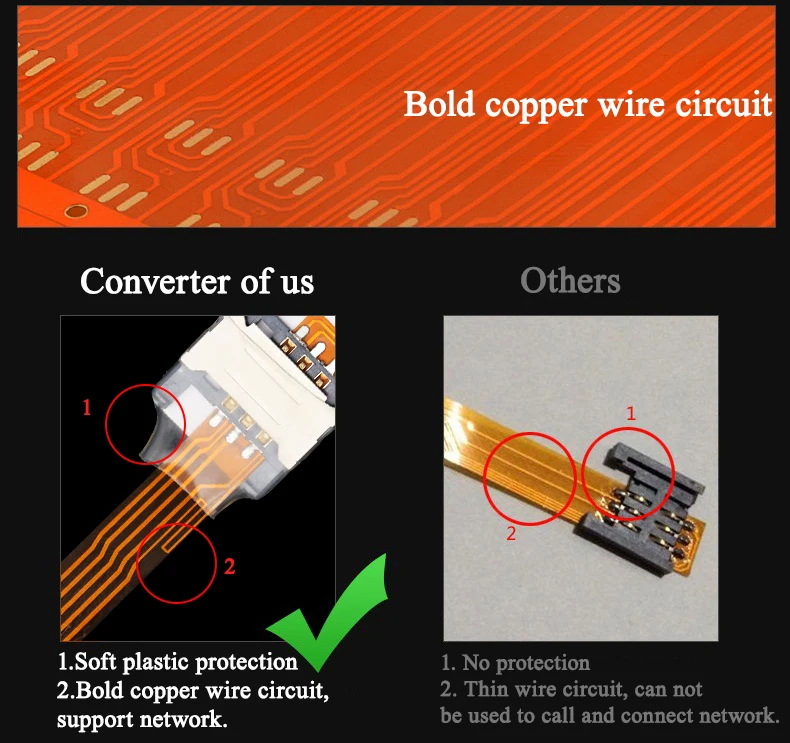 Bold copper wire circuit

Converter of us

1

2

1.Soft plastic protection
2.Bold copper wire circuit, support network.

Others

1

2

1. No protection
2. Thin wire circuit, can not be used to call and connect network.